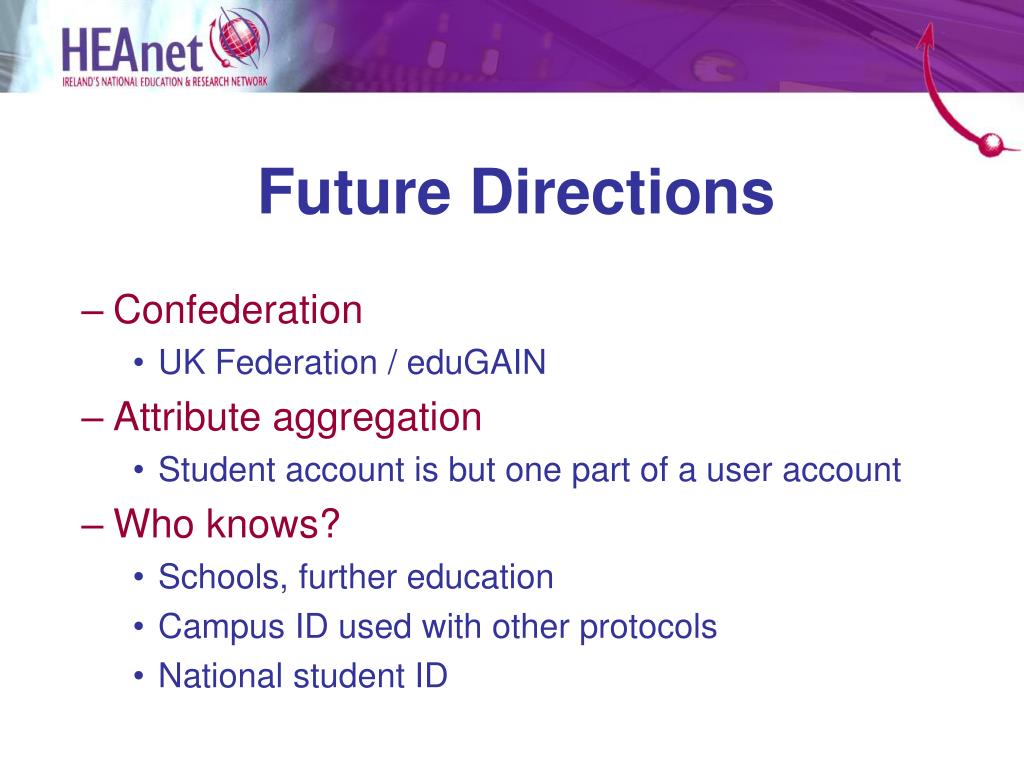 HEAnet
IRELAND'S NATIONAL EDUCATION & RESEARCH NETWORK

Future Directions

– Confederation
• UK Federation / eduGAIN
– Attribute aggregation
• Student account is but one part of a user account
– Who knows?
• Schools, further education
• Campus ID used with other protocols
• National student ID